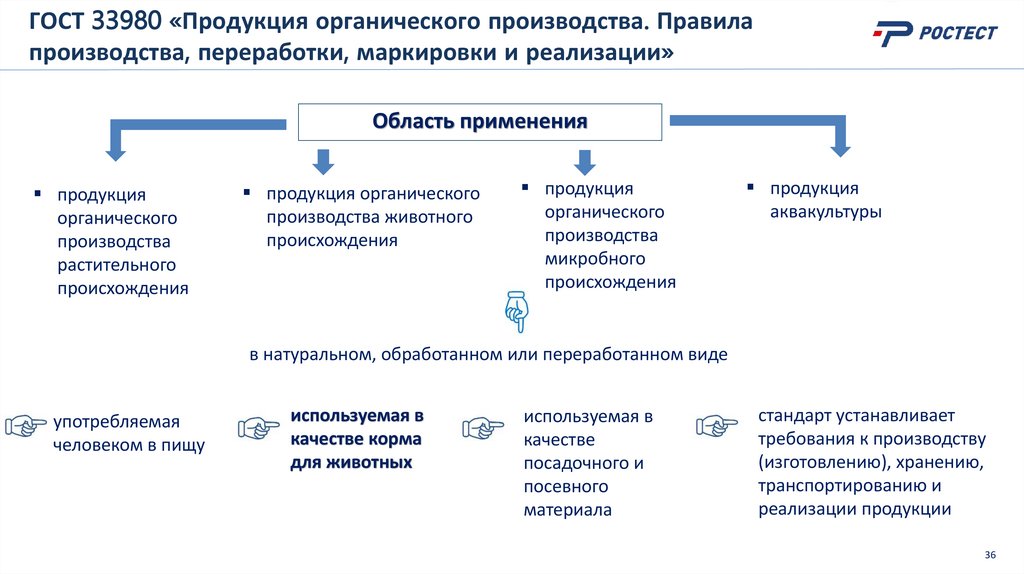 ГОСТ 33980 «Продукция органического производства. Правила производства, переработки, маркировки и реализации»

РОСТЕСТ

Область применения

▪ продукция органического производства растительного происхождения

▪ продукция органического производства животного происхождения

▪ продукция органического производства микробного происхождения

▪ продукция аквакультуры

в натуральном, обработанном или переработанном виде

употребляемая человеком в пищу

используемая в качестве корма для животных

используемая в качестве посадочного и посевного материала

стандарт устанавливает требования к производству (изготовлению), хранению, транспортированию и реализации продукции

36